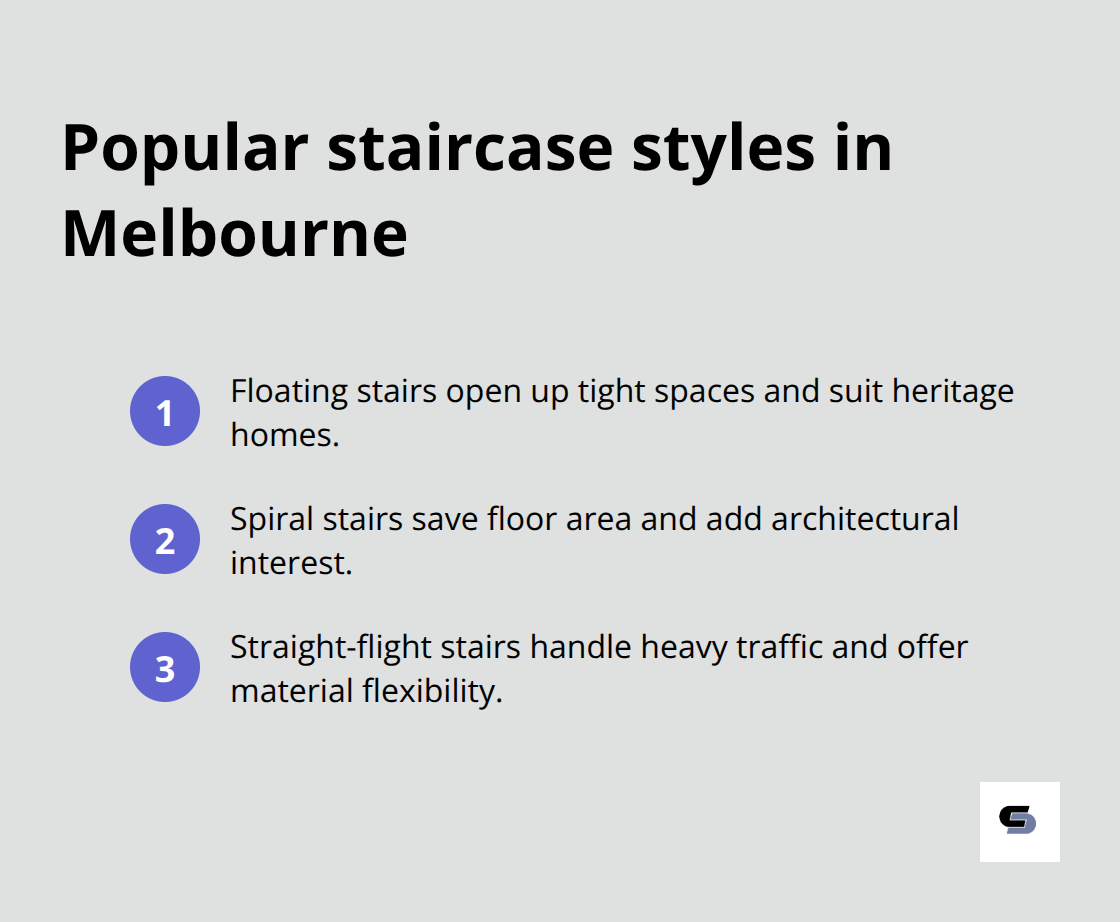 Popular staircase styles in Melbourne

1 Floating stairs open up tight spaces and suit heritage homes.

2 Spiral stairs save floor area and add architectural interest.

3 Straight-flight stairs handle heavy traffic and offer material flexibility.